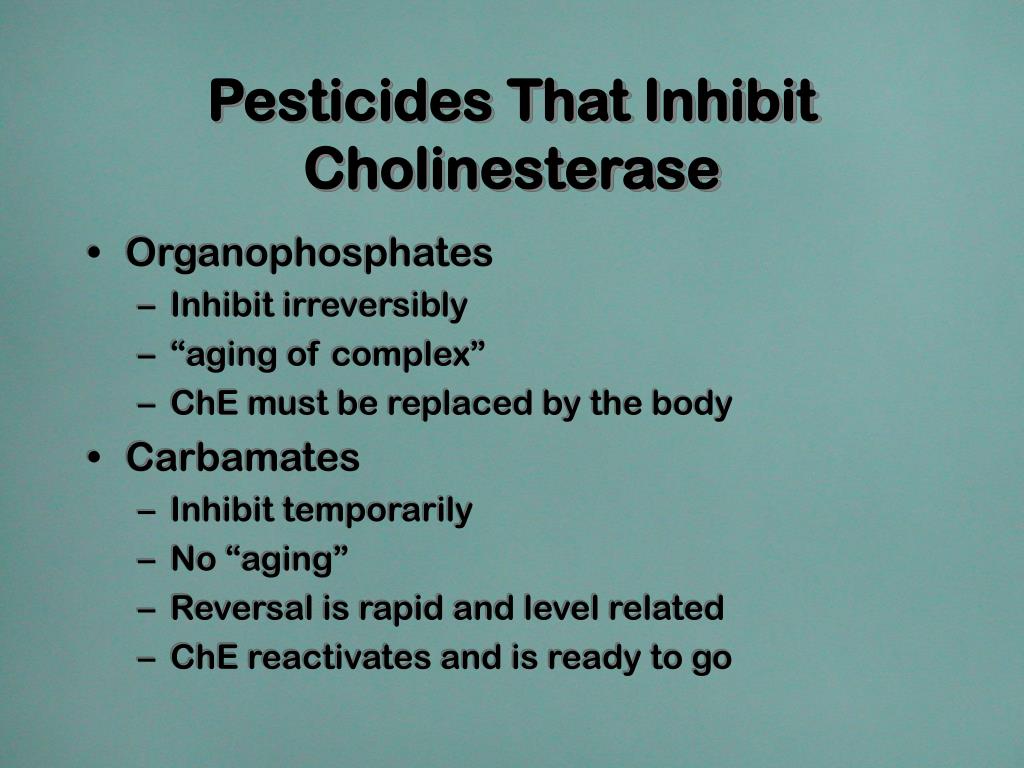 Pesticides That Inhibit Cholinesterase

• Organophosphates
– Inhibit irreversibly
– “aging of complex”
– ChE must be replaced by the body
• Carbamates
– Inhibit temporarily
– No “aging”
– Reversal is rapid and level related
– ChE reactivates and is ready to go